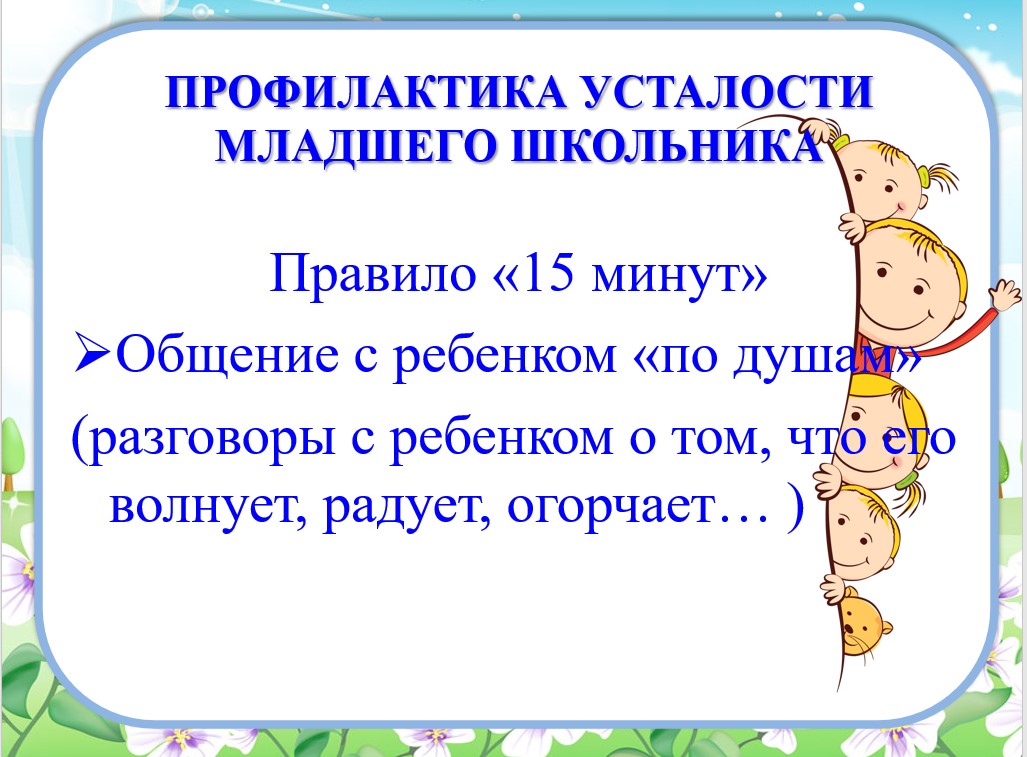 ПРОФИЛАКТИКА УСТАЛОСТИ МЛАДШЕГО ШКОЛЬНИКА

Правило «15 минут»

➢Общение с ребенком «по душам»

(разговоры с ребенком о том, что его волнует, радует, огорчает… )